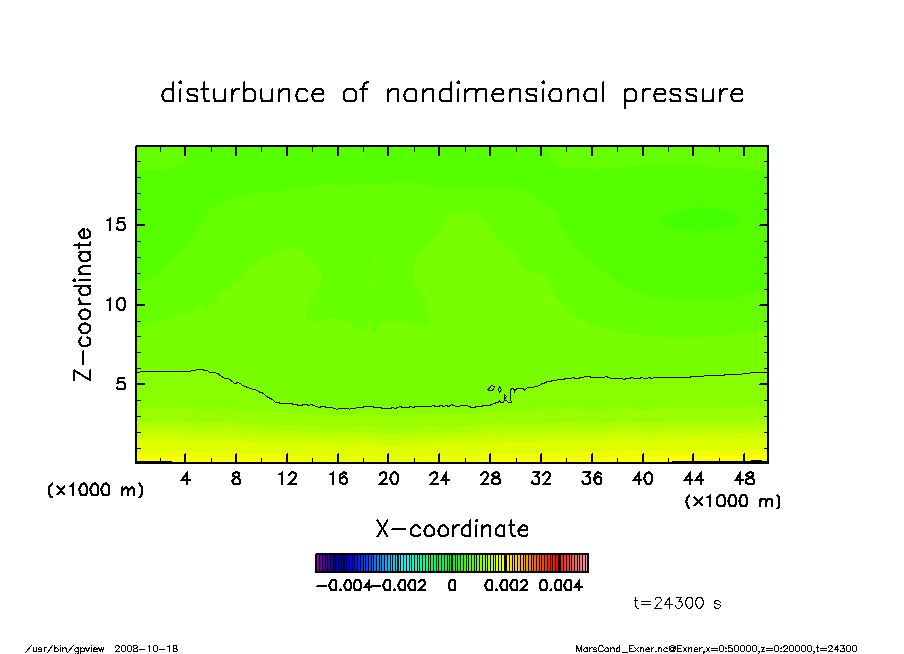 disturbunce of nondimensional pressure

Z-coordinate

15
10
5

(×1000 m)
4 8 12 16 20 24 28 32 36 40 44 48
(×1000 m)

X-coordinate

−0.004 −0.002 0 0.002 0.004

t=24300 s

/usr/bin/gpview 2008-10-18

MarsCond_Exner.nc@Exner,x=0:50000,z=0:20000,t=24300